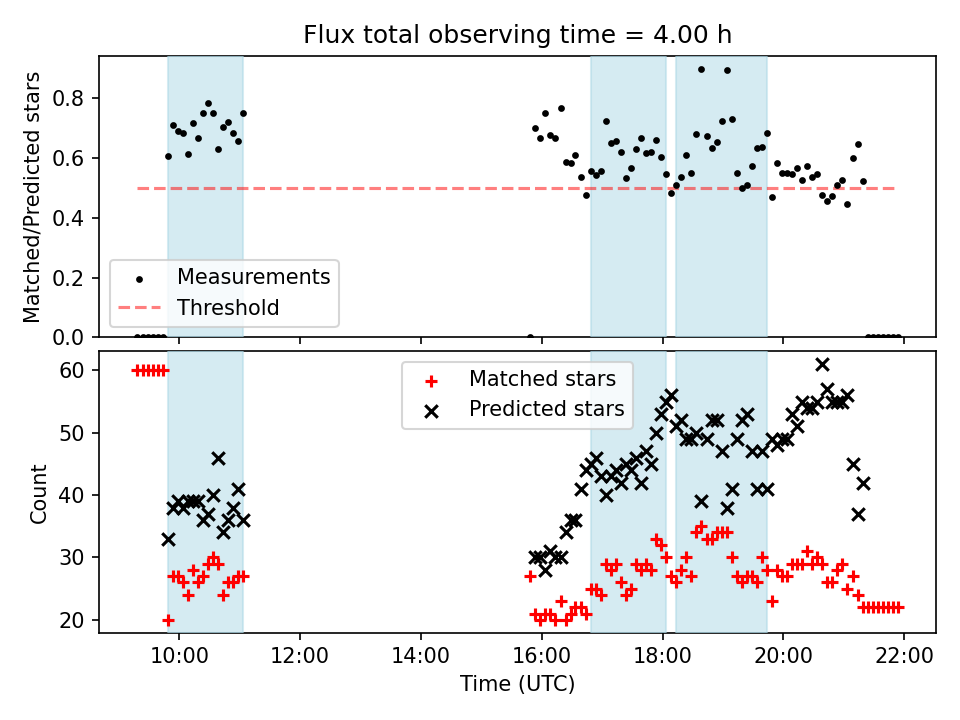 Flux total observing time = 4.00 h

Matched/Predicted stars

0.8
0.6
0.4
0.2
0.0

Measurements
Threshold

Count

60
50
40
30
20

Matched stars
Predicted stars

10:00
12:00
14:00
16:00
18:00
20:00
22:00

Time (UTC)